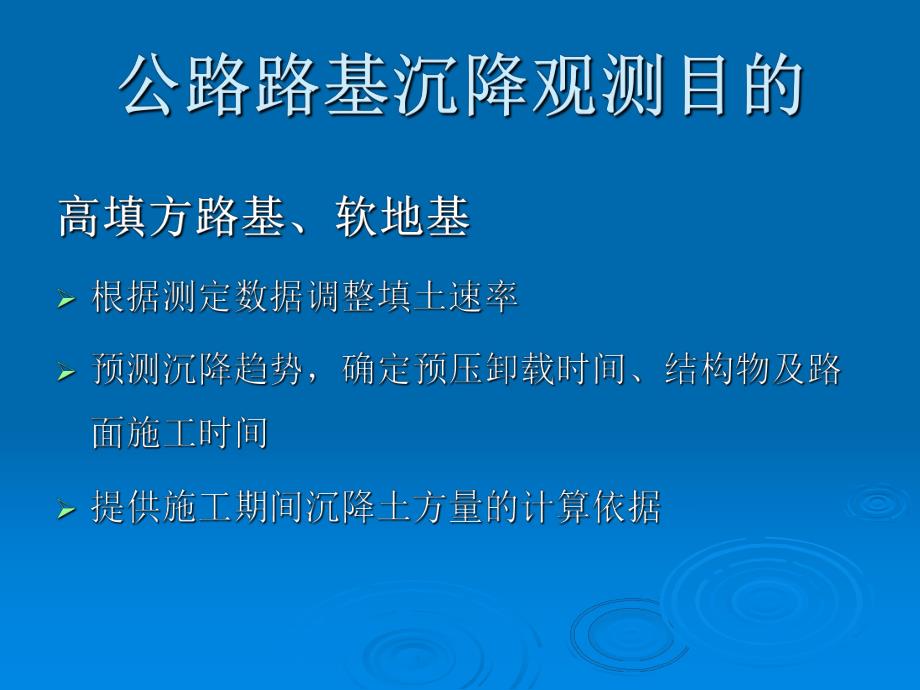 公路路基沉降观测目的

高填方路基、软地基

➢ 根据测定数据调整填土速率

➢ 预测沉降趋势，确定预压卸载时间、结构物及路面施工时间

➢ 提供施工期间沉降土方量的计算依据